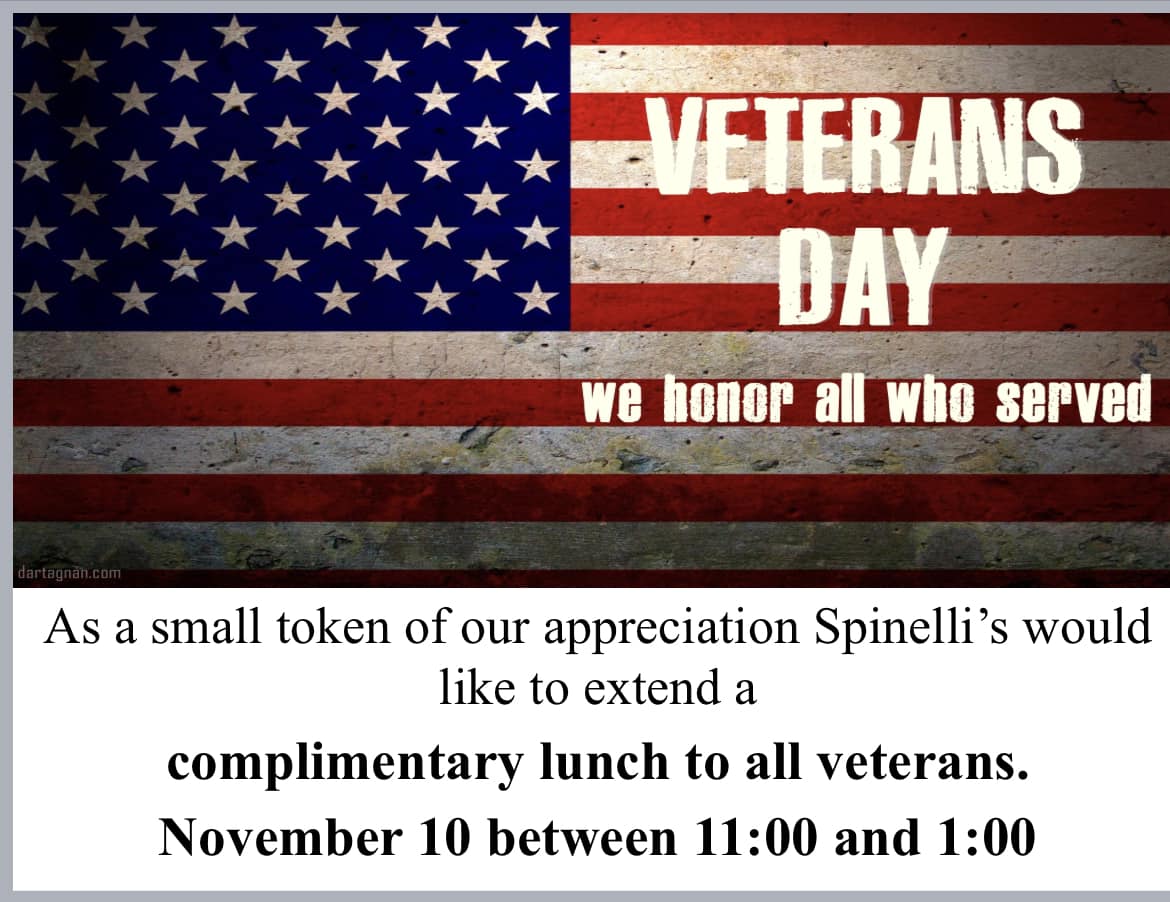 VETERANS DAY

we honor all who served

dartagnan.com

As a small token of our appreciation Spinelli's would like to extend a

complimentary lunch to all veterans.

November 10 between 11:00 and 1:00